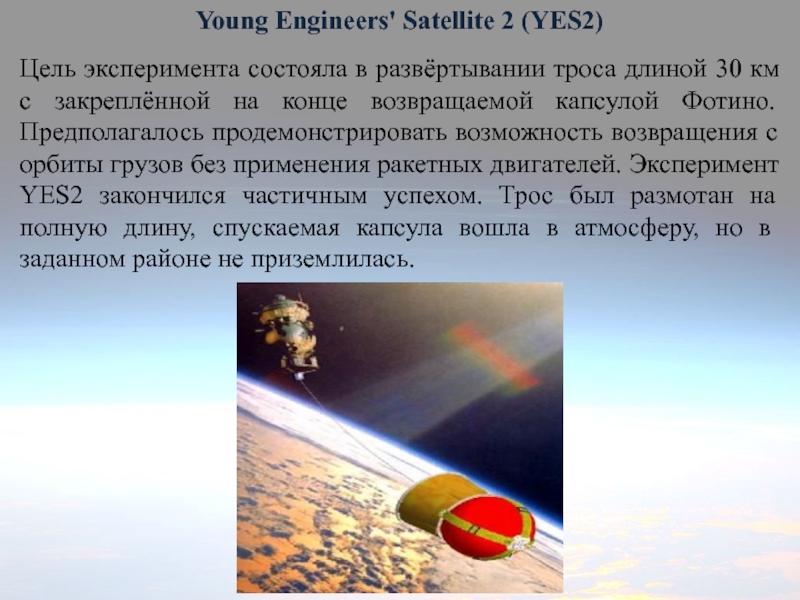 Young Engineers' Satellite 2 (YES2)

Цель эксперимента состояла в развёртывании троса длиной 30 км с закреплённой на конце возвращаемой капсулой Фотино. Предполагалось продемонстрировать возможность возвращения с орбиты грузов без применения ракетных двигателей. Эксперимент YES2 закончился частичным успехом. Трос был размотан на полную длину, спускаемая капсула вошла в атмосферу, но в заданном районе не приземлилась.